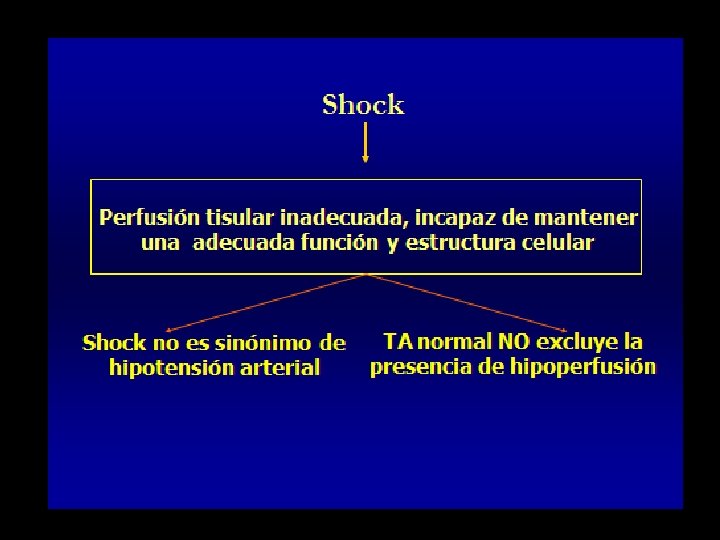 Shock

Perfusión tisular inadecuada, incapaz de mantener una adecuada función y estructura celular

Shock no es sinónimo de hipotensión arterial

TA normal NO excluye la presencia de hipoperfusión